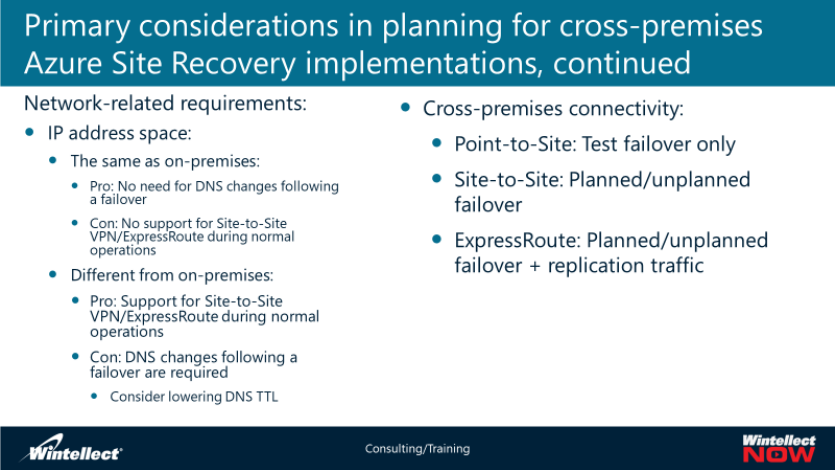 Primary considerations in planning for cross-premises Azure Site Recovery implementations, continued

Network-related requirements:

- IP address space:
  - The same as on-premises:
    - Pro: No need for DNS changes following a failover
    - Con: No support for Site-to-Site VPN/ExpressRoute during normal operations
  - Different from on-premises:
    - Pro: Support for Site-to-Site VPN/ExpressRoute during normal operations
    - Con: DNS changes following a failover are required
      - Consider lowering DNS TTL

- Cross-premises connectivity:
  - Point-to-Site: Test failover only
  - Site-to-Site: Planned/unplanned failover
  - ExpressRoute: Planned/unplanned failover + replication traffic

Wintellect

Consulting/Training

Wintellect NOW